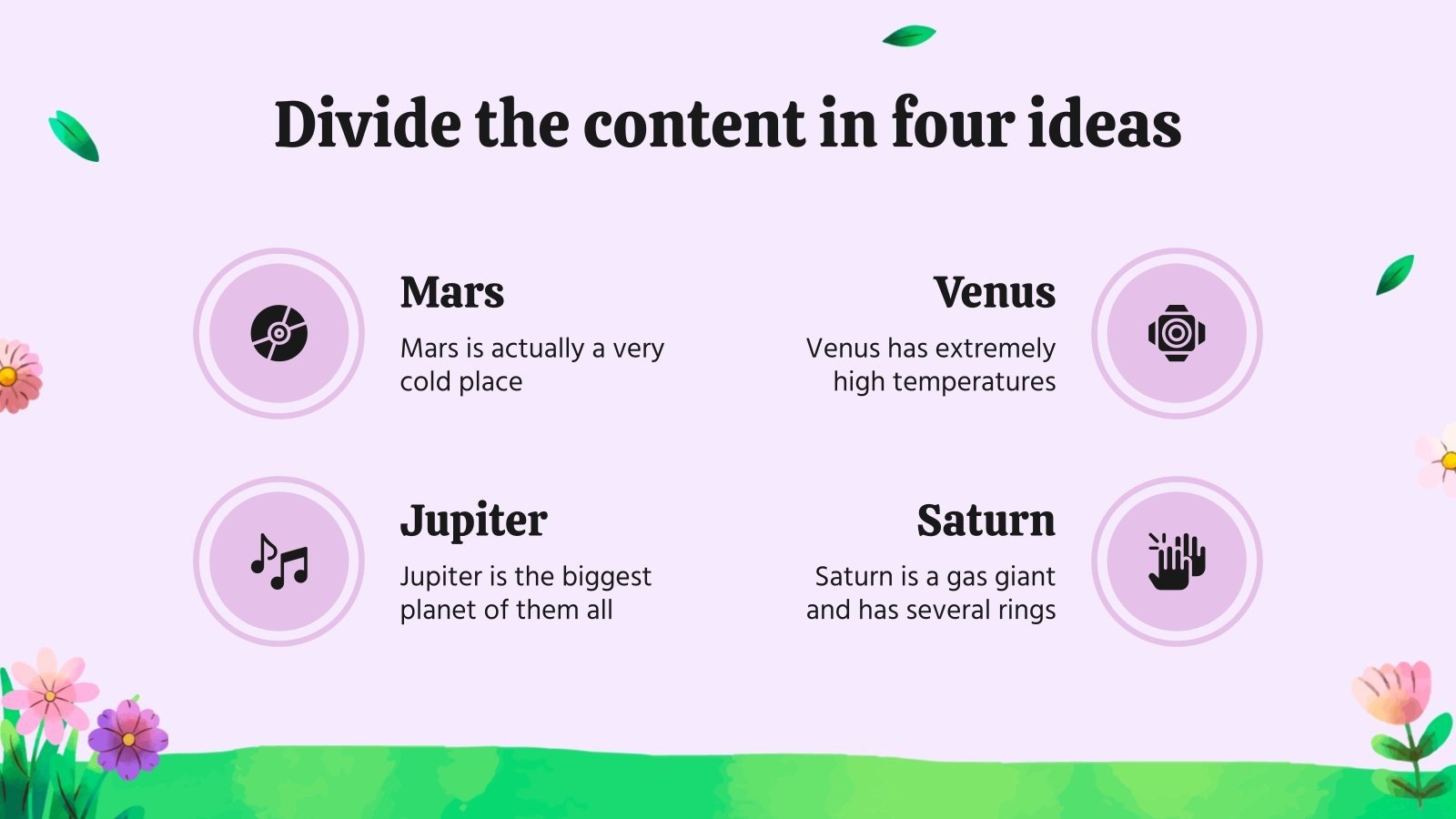 Divide the content in four ideas

Mars

Mars is actually a very cold place

Venus

Venus has extremely high temperatures

Jupiter

Jupiter is the biggest planet of them all

Saturn

Saturn is a gas giant and has several rings